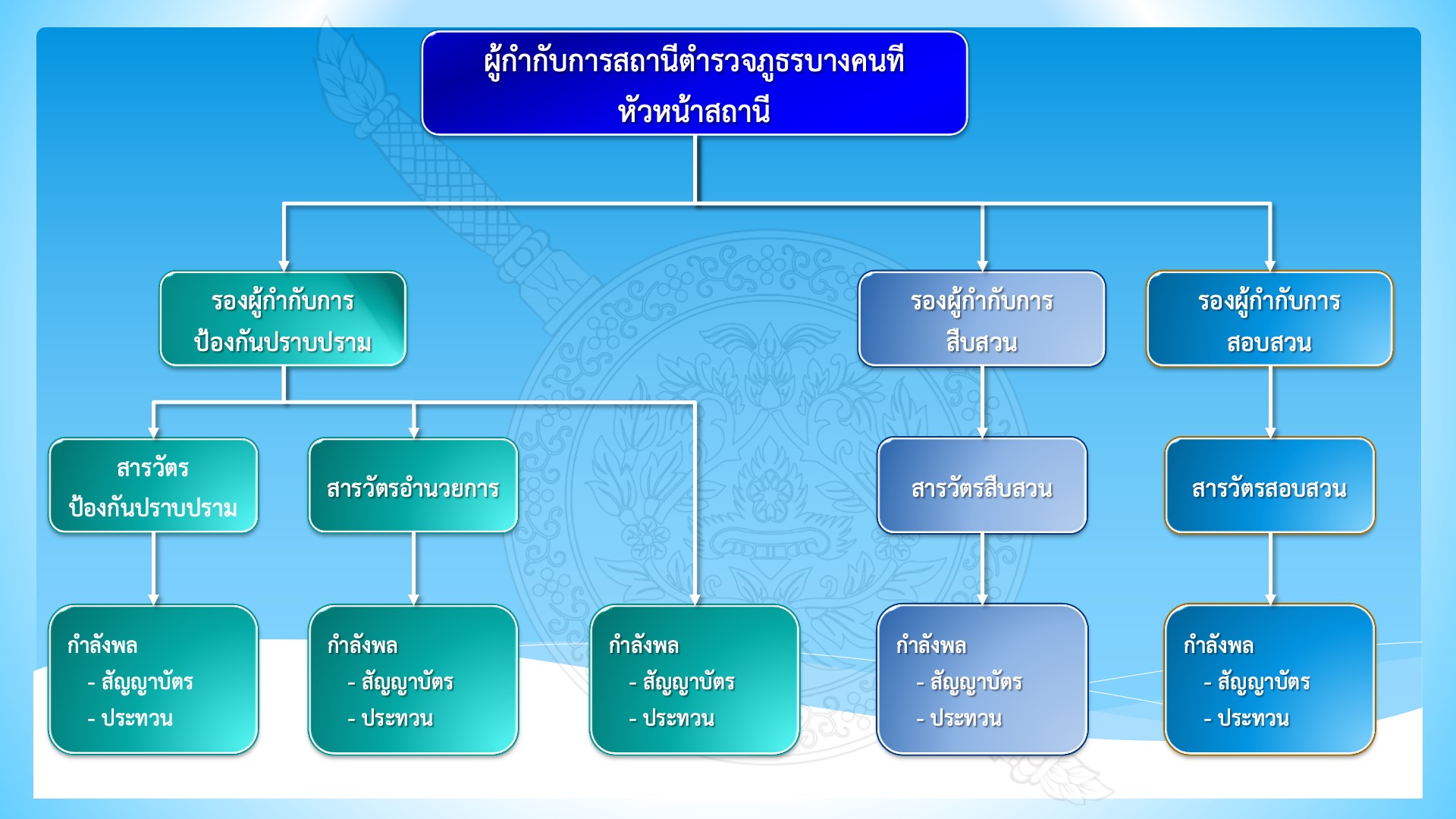 ผู้กำกับการสถานีตำรวจภูธรบางคนที
หัวหน้าสถานี

รองผู้กำกับการ
ป้องกันปราบปราม

รองผู้กำกับการ
สืบสวน

รองผู้กำกับการ
สอบสวน

สารวัตร
ป้องกันปราบปราม

สารวัตรอำนวยการ

สารวัตรสืบสวน

สารวัตรสอบสวน

กำลังพล
- สัญญาบัตร
- ประทวน

กำลังพล
- สัญญาบัตร
- ประทวน

กำลังพล
- สัญญาบัตร
- ประทวน

กำลังพล
- สัญญาบัตร
- ประทวน

กำลังพล
- สัญญาบัตร
- ประทวน